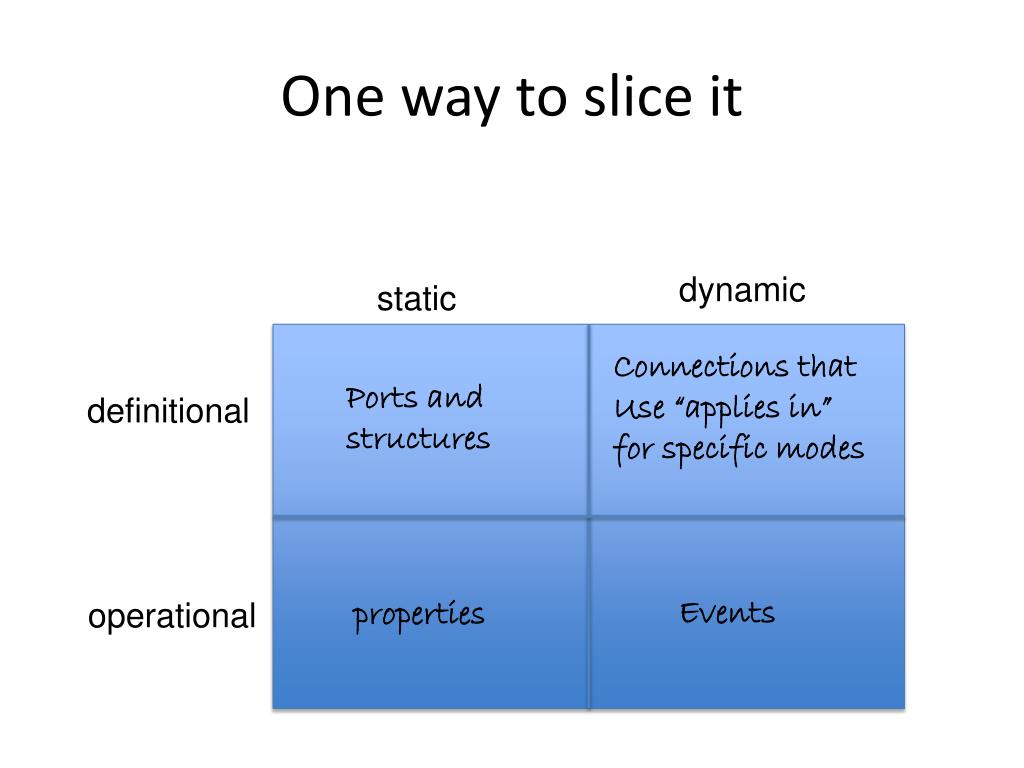 One way to slice it

| | static | dynamic |
|---|---|---|
| definitional | Ports and structures | Connections that Use “applies in” for specific modes |
| operational | properties | Events |